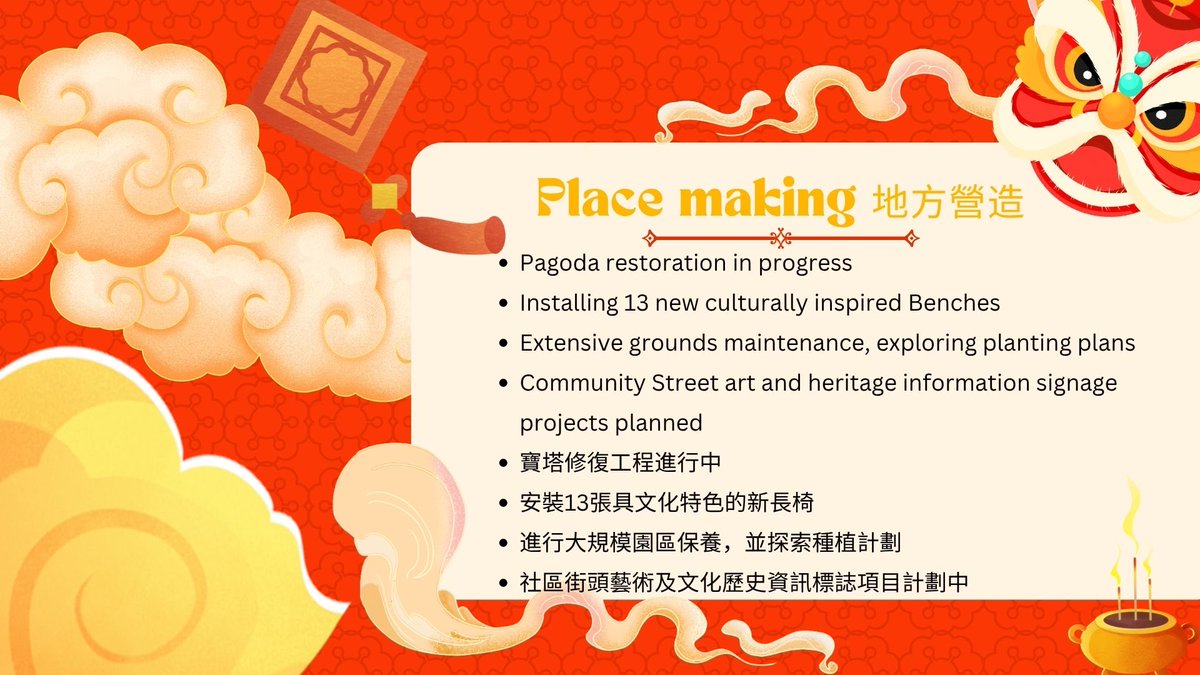 Place making 地方營造

- Pagoda restoration in progress
- Installing 13 new culturally inspired Benches
- Extensive grounds maintenance, exploring planting plans
- Community Street art and heritage information signage projects planned
- 寶塔修復工程進行中
- 安裝13張具文化特色的新長椅
- 進行大規模園區保養，並探索種植計劃
- 社區街頭藝術及文化歷史資訊標誌項目計劃中